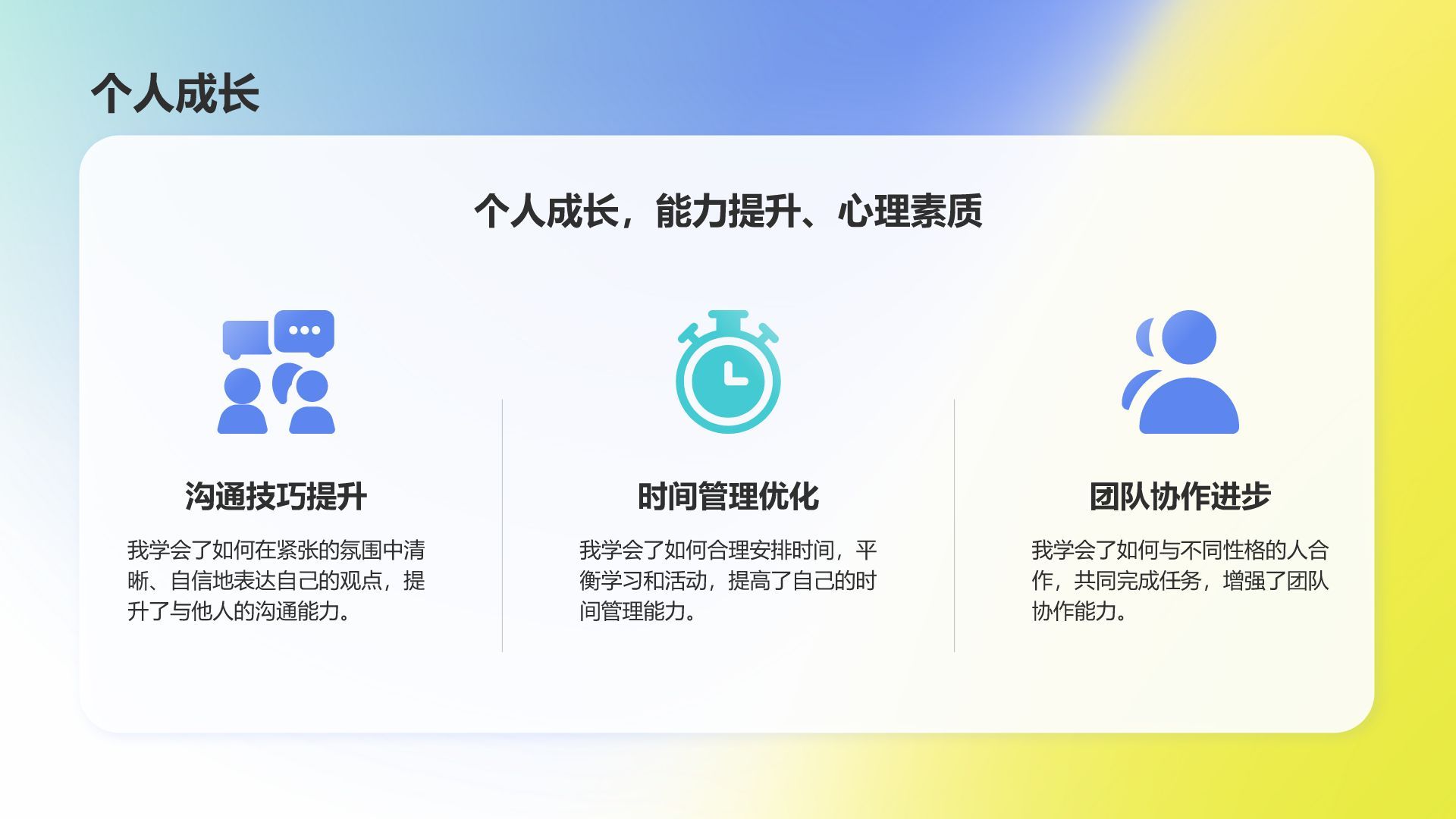 个人成长

个人成长，能力提升、心理素质

沟通技巧提升

我学会了如何在紧张的氛围中清晰、自信地表达自己的观点，提升了与他人的沟通能力。

时间管理优化

我学会了如何合理安排时间，平衡学习和活动，提高了自己的时间管理能力。

团队协作进步

我学会了如何与不同性格的人合作，共同完成任务，增强了团队协作能力。